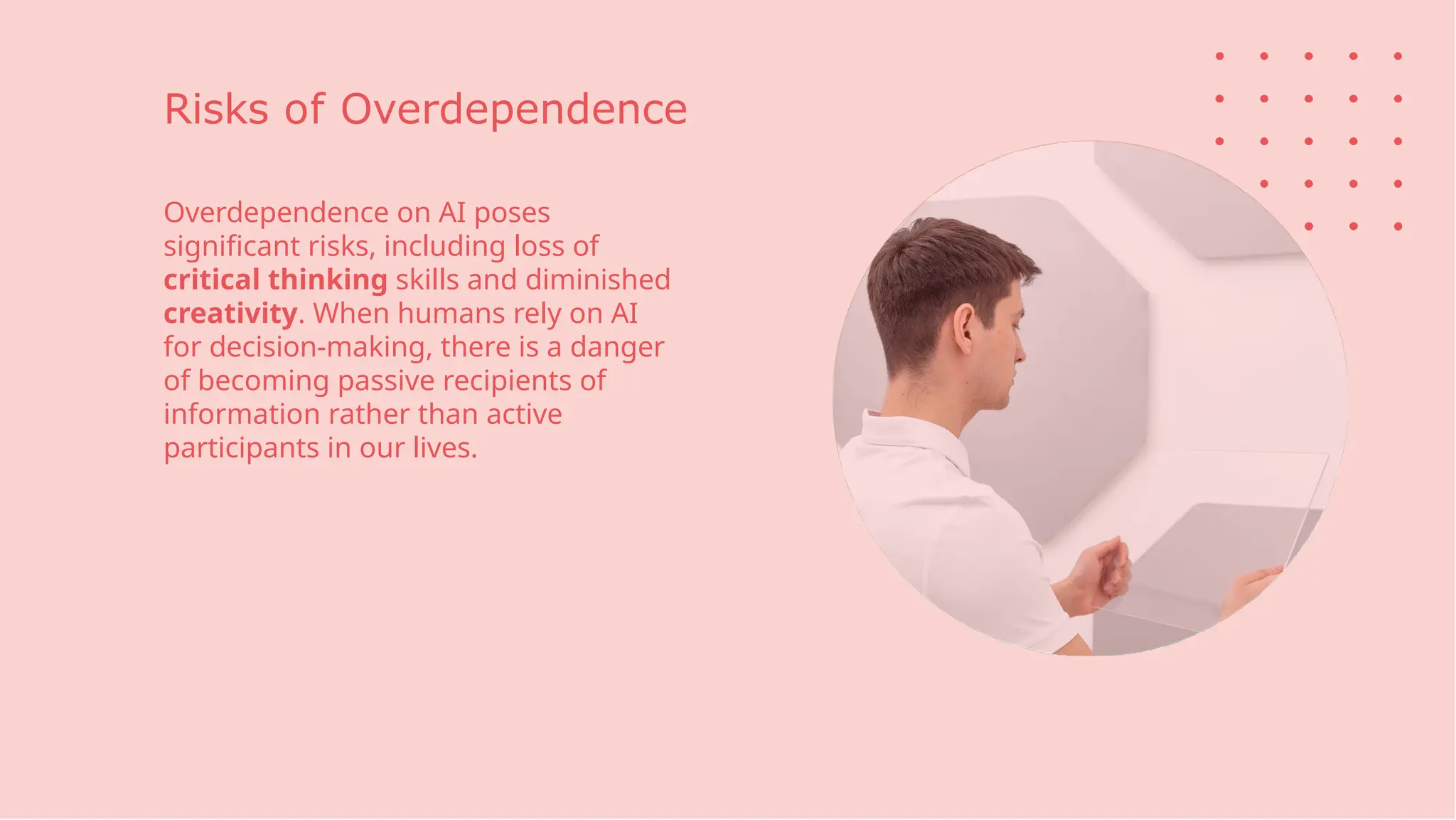 Risks of Overdependence

Overdependence on AI poses significant risks, including loss of critical thinking skills and diminished creativity. When humans rely on AI for decision-making, there is a danger of becoming passive recipients of information rather than active participants in our lives.